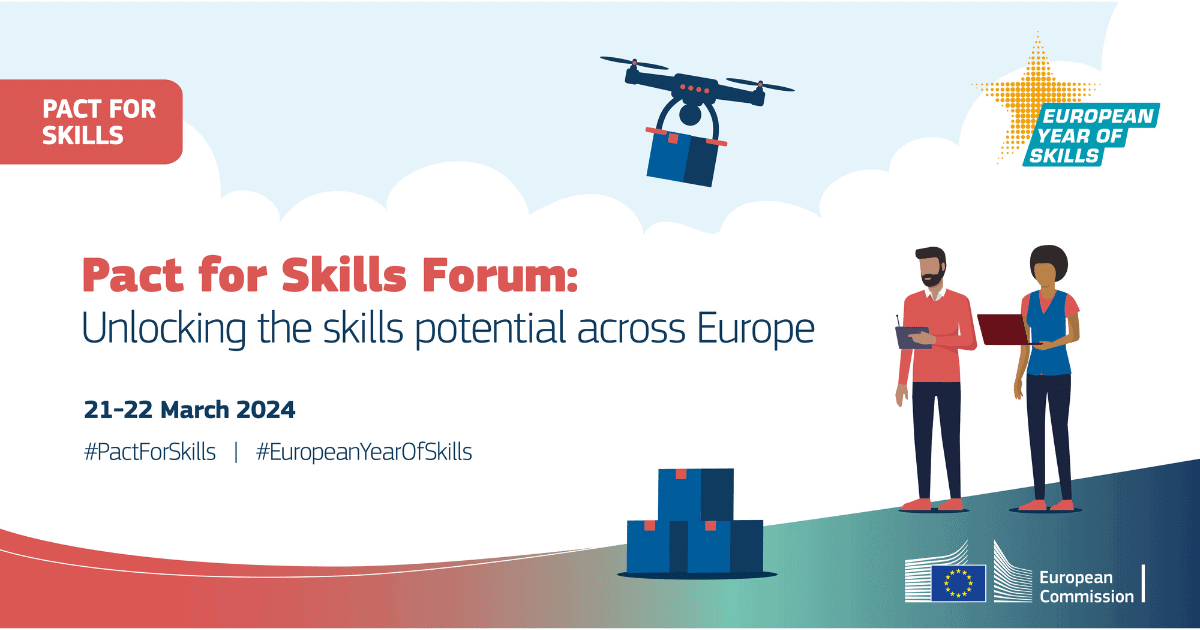 PACT FOR SKILLS

EUROPEAN YEAR OF SKILLS

Pact for Skills Forum:
Unlocking the skills potential across Europe

21-22 March 2024

#PactForSkills | #EuropeanYearOfSkills

European Commission